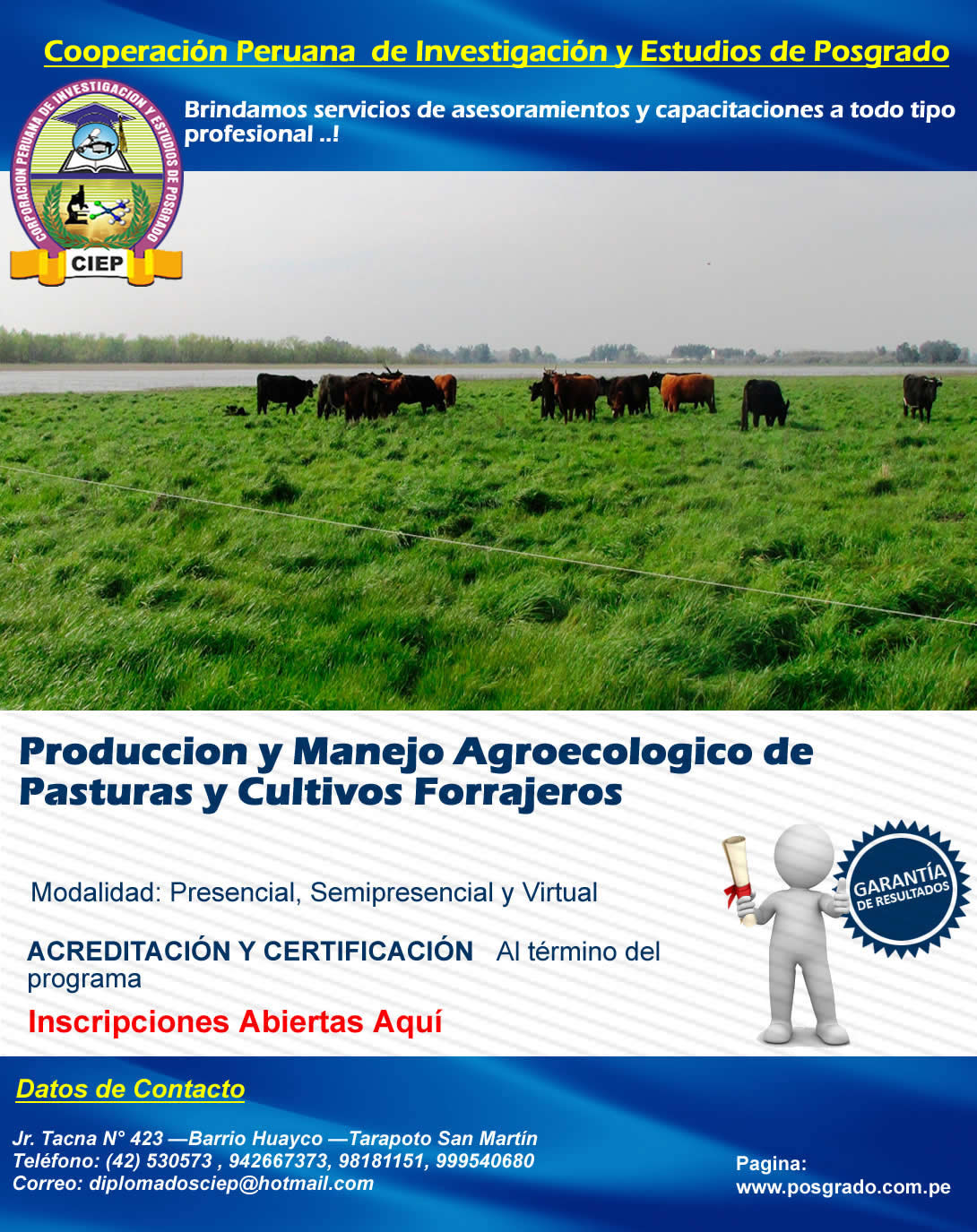 Cooperación Peruana de Investigación y Estudios de Posgrado

CORPORACION PERUANA DE INVESTIGACION Y ESTUDIOS DE POSGRADO
CIEP

Brindamos servicios de asesoramientos y capacitaciones a todo tipo profesional ..!

Produccion y Manejo Agroecologico de Pasturas y Cultivos Forrajeros

Modalidad: Presencial, Semipresencial y Virtual

ACREDITACIÓN Y CERTIFICACIÓN Al término del programa

Inscripciones Abiertas Aquí

GARANTÍA DE RESULTADOS

Datos de Contacto

Jr. Tacna N° 423 —Barrio Huayco —Tarapoto San Martín
Teléfono: (42) 530573 , 942667373, 98181151, 999540680
Correo: diplomadosciep@hotmail.com

Pagina:
www.posgrado.com.pe